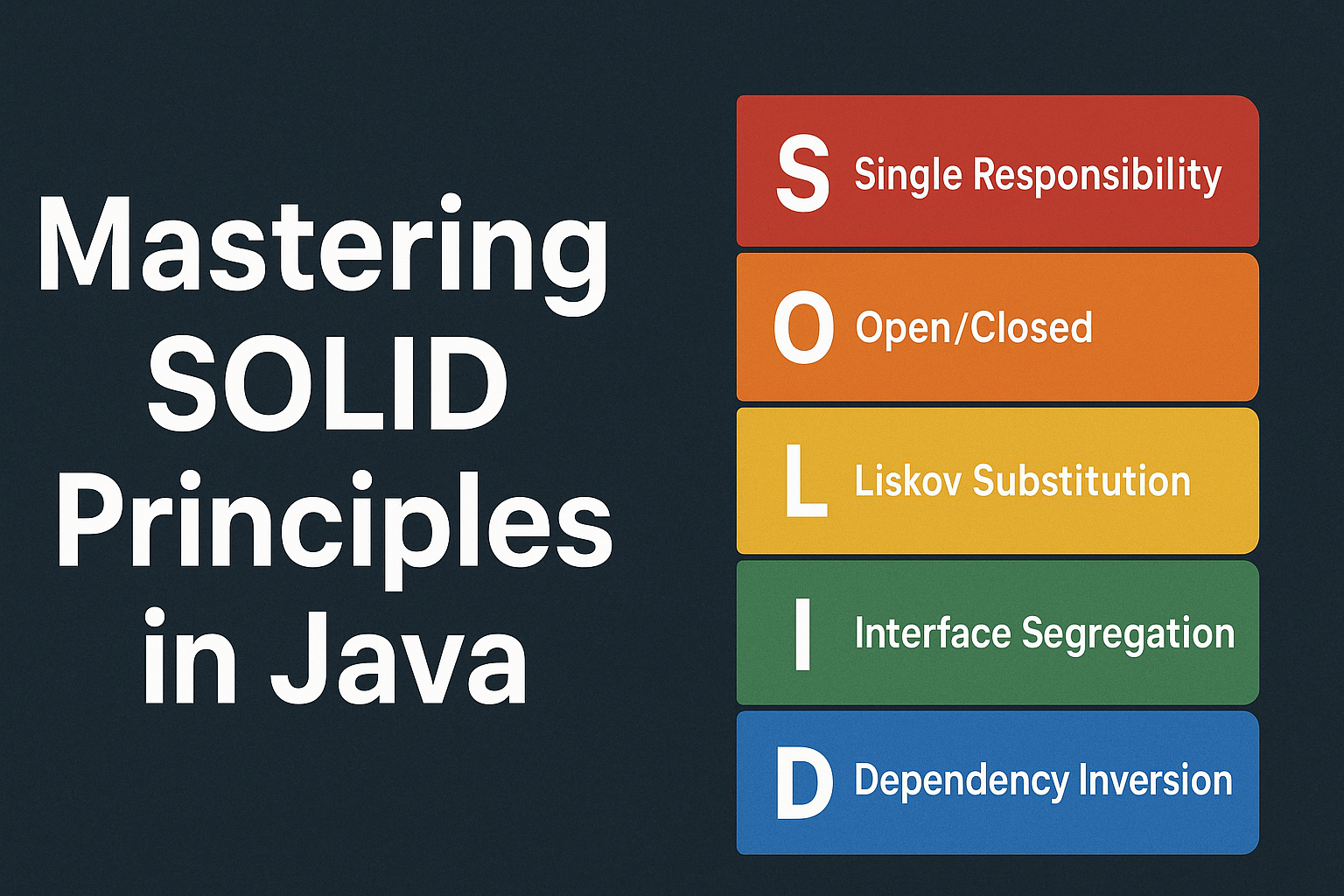 Mastering SOLID Principles in Java

S Single Responsibility

O Open/Closed

L Liskov Substitution

I Interface Segregation

D Dependency Inversion